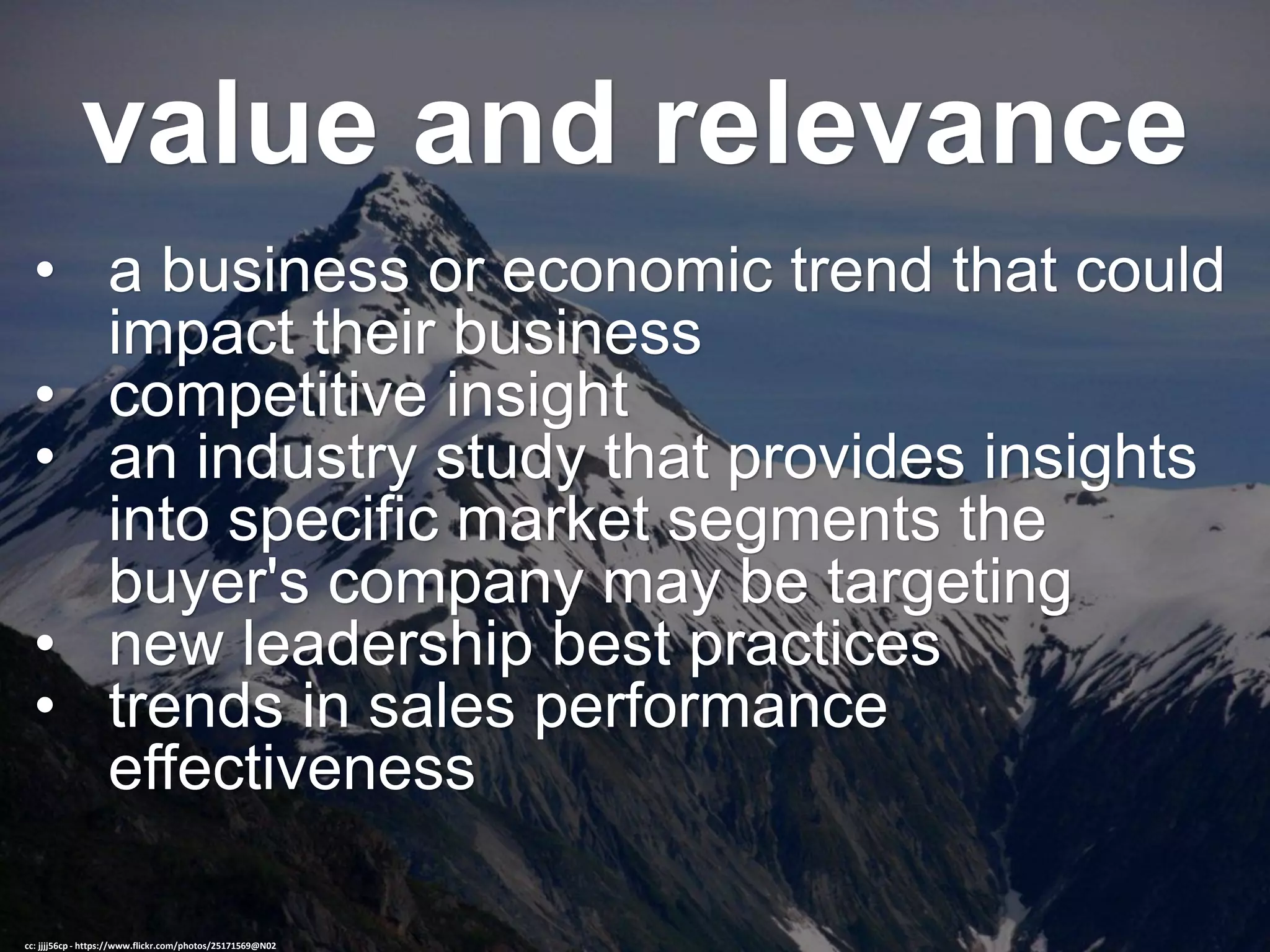 value and relevance

• a business or economic trend that could impact their business
• competitive insight
• an industry study that provides insights into specific market segments the buyer's company may be targeting
• new leadership best practices
• trends in sales performance effectiveness

cc: jjjj56cp - https://www.flickr.com/photos/25171569@N02